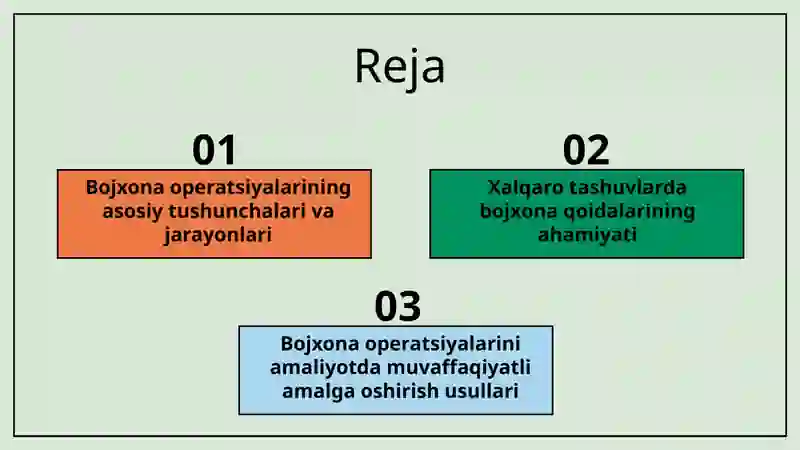 Reja

01

Bojxona operatsiyalarining asosiy tushunchalari va jarayonlari

02

Xalqaro tashuvlarda bojxona qoidalarining ahamiyati

03

Bojxona operatsiyalarini amaliyotda muvaffaqiyatli amalga oshirish usullari